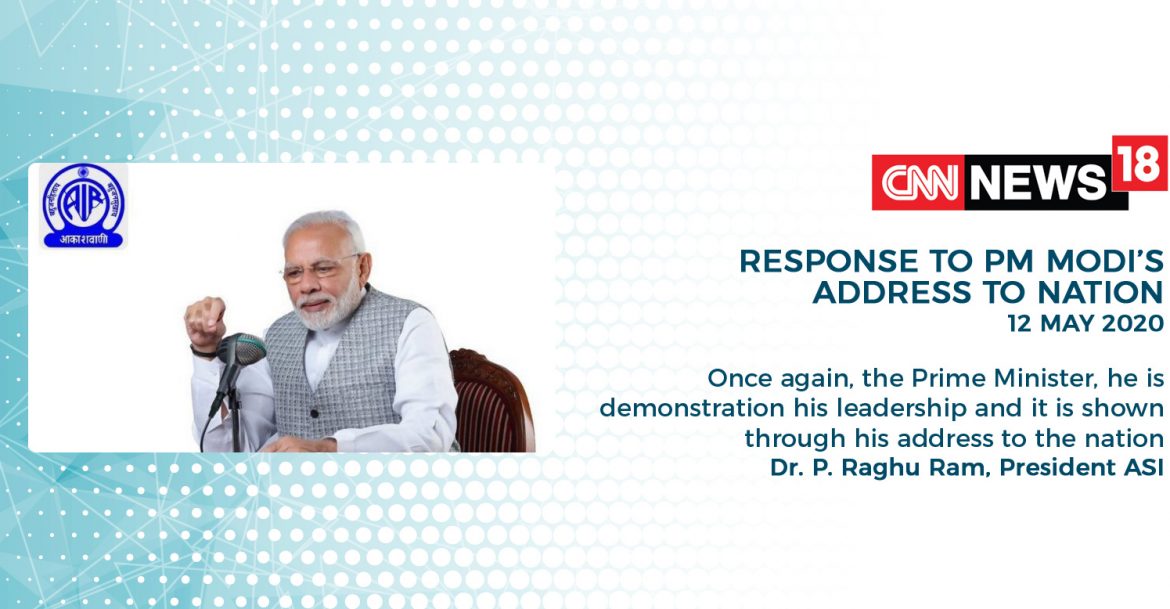 AIR
आकाशवाणी

CNN NEWS 18

RESPONSE TO PM MODI'S ADDRESS TO NATION
12 MAY 2020

Once again, the Prime Minister, he is demonstration his leadership and it is shown through his address to the nation
Dr. P. Raghu Ram, President ASI